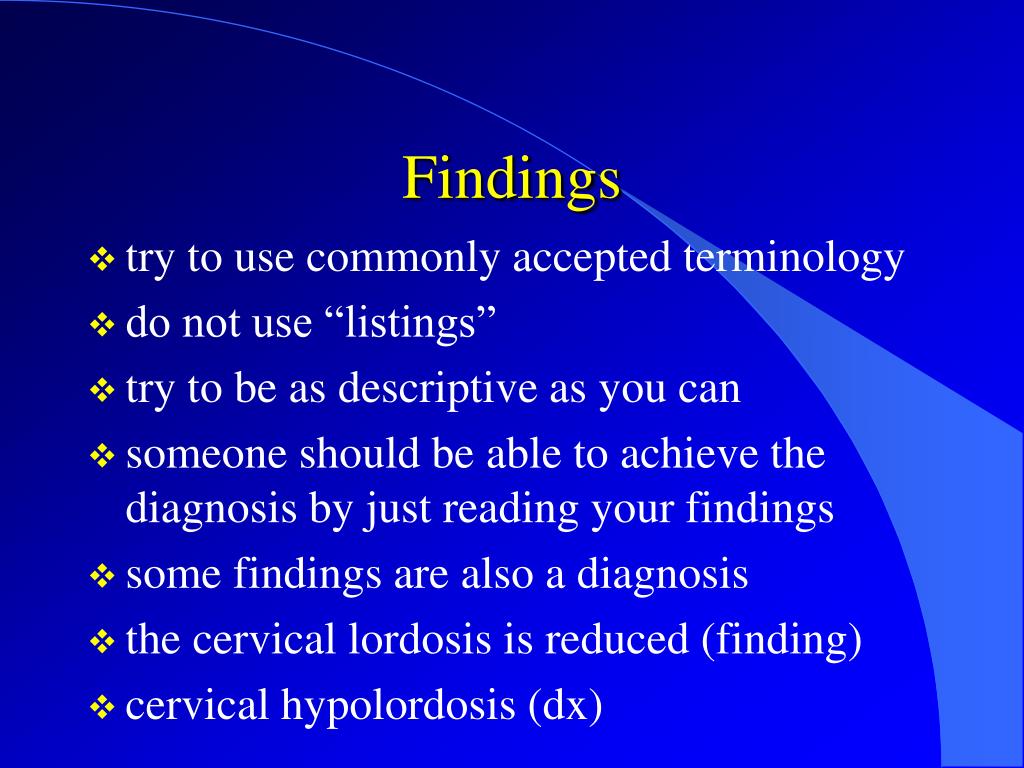 Findings

❖ try to use commonly accepted terminology
❖ do not use “listings”
❖ try to be as descriptive as you can
❖ someone should be able to achieve the diagnosis by just reading your findings
❖ some findings are also a diagnosis
❖ the cervical lordosis is reduced (finding)
❖ cervical hypolordosis (dx)